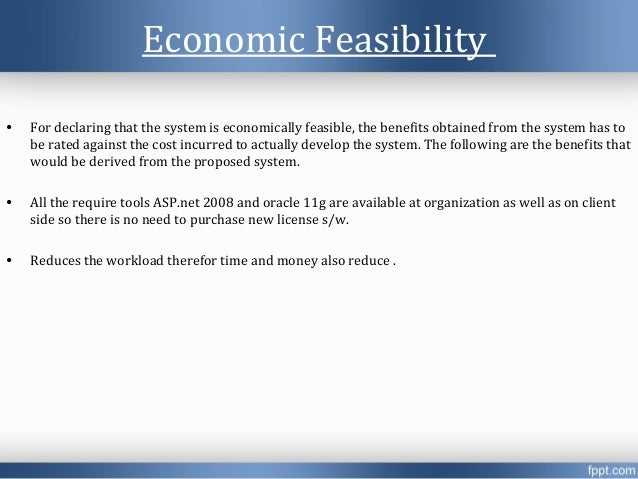 Economic Feasibility

• For declaring that the system is economically feasible, the benefits obtained from the system has to be rated against the cost incurred to actually develop the system. The following are the benefits that would be derived from the proposed system.

• All the require tools ASP.net 2008 and oracle 11g are available at organization as well as on client side so there is no need to purchase new license s/w.

• Reduces the workload therefor time and money also reduce .

fppt.com